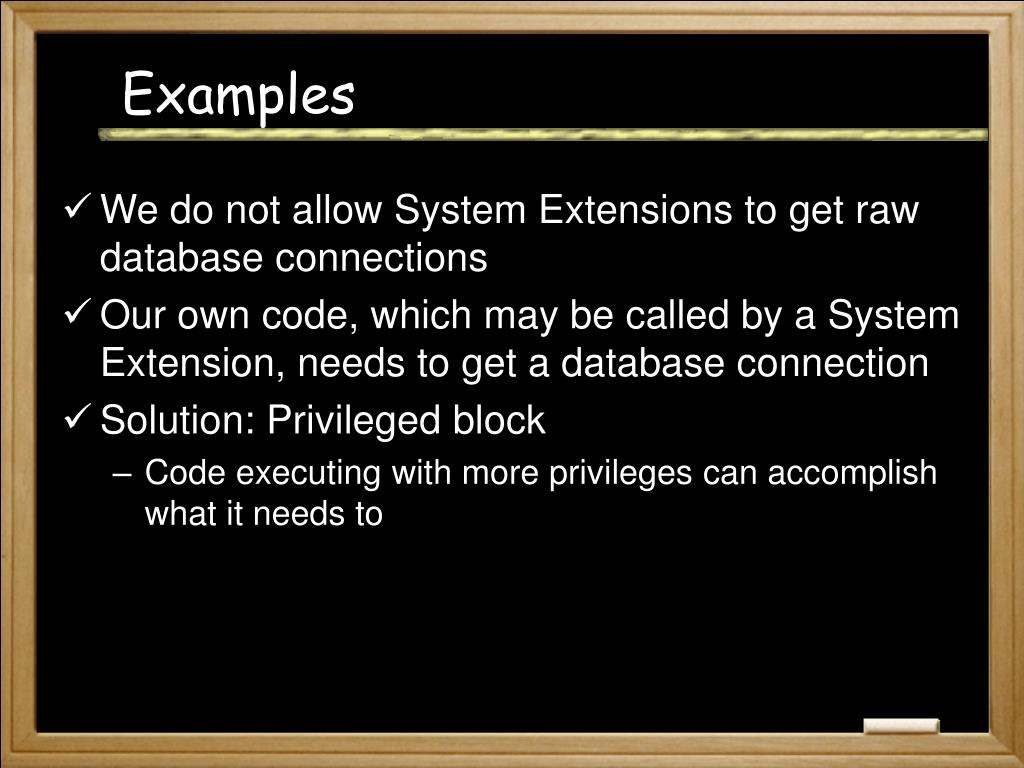 Examples

✓ We do not allow System Extensions to get raw database connections

✓ Our own code, which may be called by a System Extension, needs to get a database connection

✓ Solution: Privileged block

– Code executing with more privileges can accomplish what it needs to